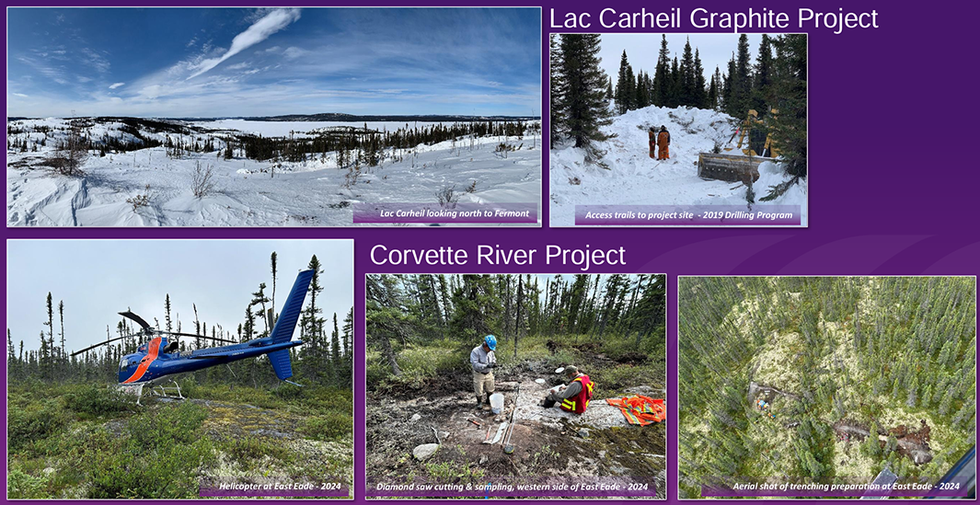 Lac Carheil Graphite Project

Lac Carheil looking north to Fermont

Access trails to project site - 2019 Drilling Program

Corvette River Project

Helicopter at East Eade - 2024

Diamond saw cutting & sampling, western side of East Eade - 2024

Aerial shot of trenching preparation at East Eade - 2024